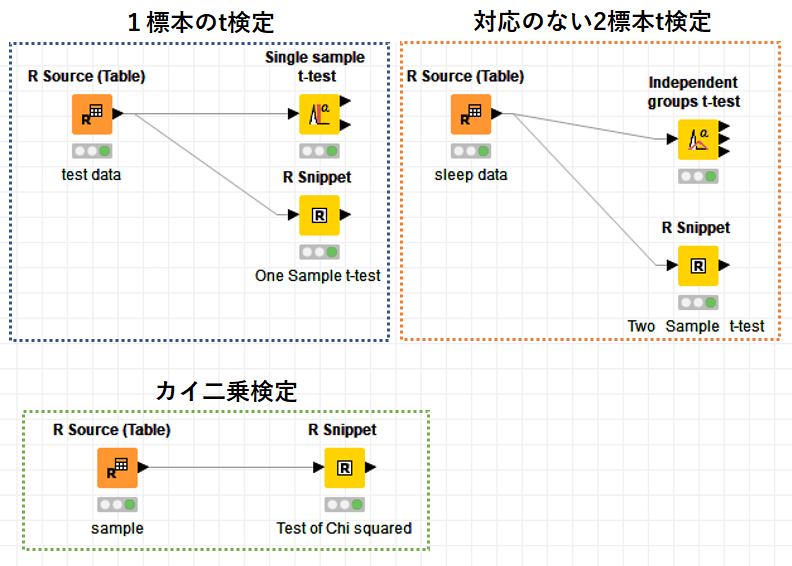 １標本のt検定

R Source (Table)

test data

Single sample t-test

R Snippet

One Sample t-test

対応のない2標本t検定

R Source (Table)

sleep data

Independent groups t-test

R Snippet

Two Sample t-test

カイ二乗検定

R Source (Table)

sample

R Snippet

Test of Chi squared